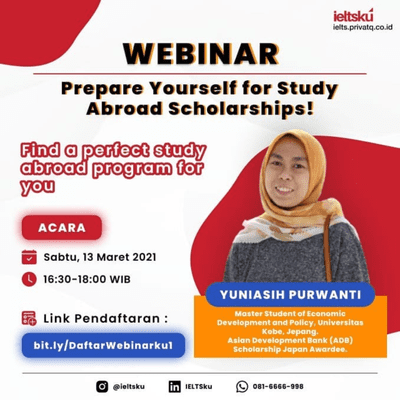 ieltsku
ielts.privatq.co.id

WEBINAR

Prepare Yourself for Study Abroad Scholarships!

Find a perfect study abroad program for you

ACARA

Sabtu, 13 Maret 2021

16:30-18:00 WIB

Link Pendaftaran :

bit.ly/DaftarWebinarku1

YUNIASIH PURWANTI

Master Student of Economic Development and Policy, Universitas Kobe, Jepang.
Asian Development Bank (ADB) Scholarship Japan Awardee.

@ieltsku IELTSku 081-6666-998